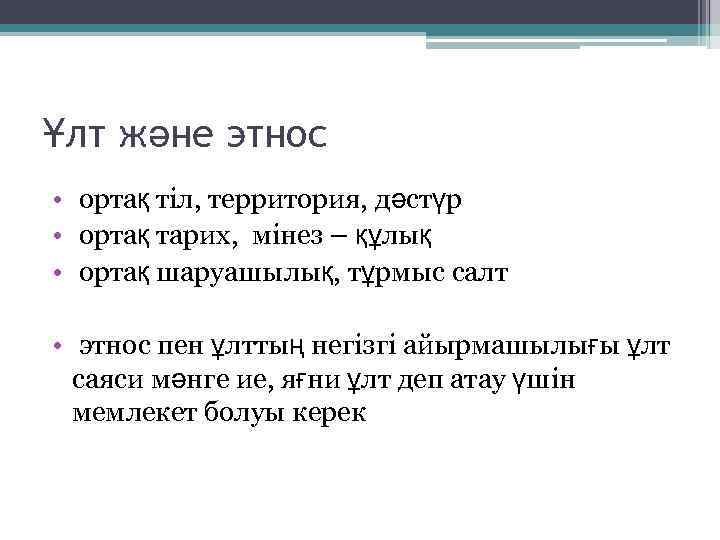 Ұлт және этнос

• ортақ тіл, территория, дәстүр
• ортақ тарих, мінез – құлық
• ортақ шаруашылық, тұрмыс салт

• этнос пен ұлттың негізгі айырмашылығы ұлт саяси мәнге ие, яғни ұлт деп атау үшін мемлекет болуы керек